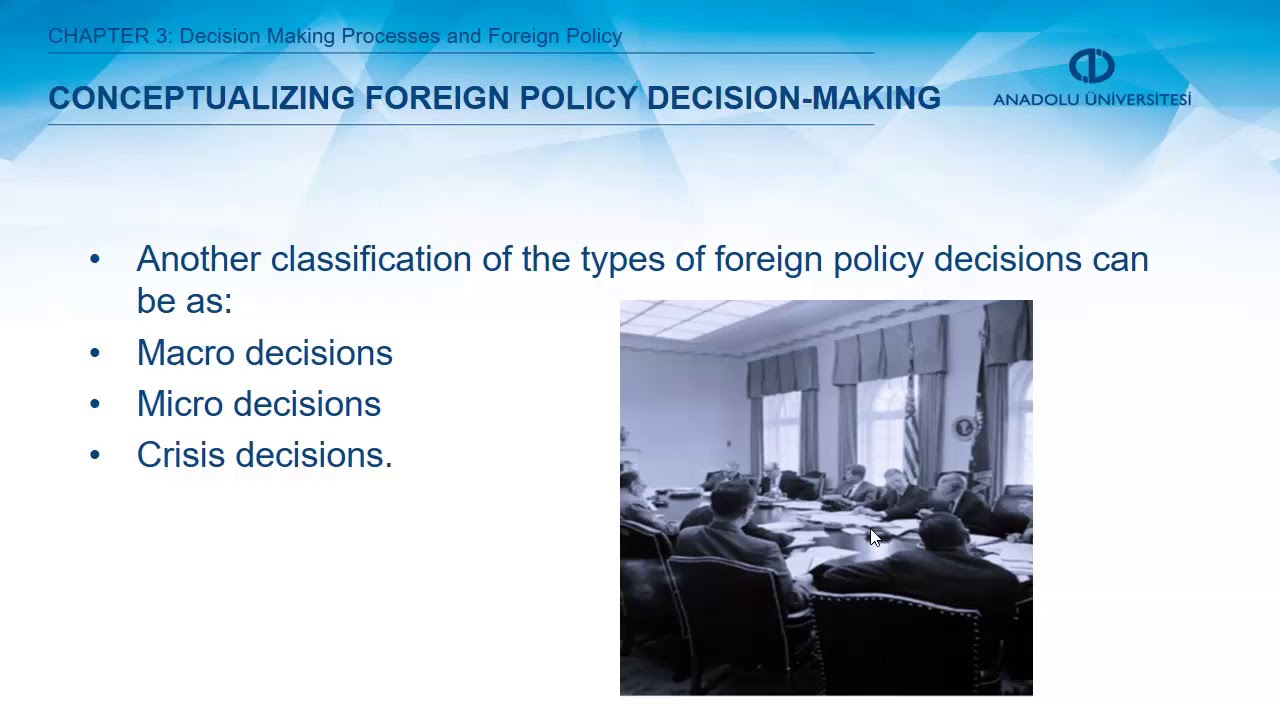 CHAPTER 3: Decision Making Processes and Foreign Policy

CONCEPTUALIZING FOREIGN POLICY DECISION-MAKING

ANADOLU ÜNİVERSİTESİ

• Another classification of the types of foreign policy decisions can be as:
• Macro decisions
• Micro decisions
• Crisis decisions.